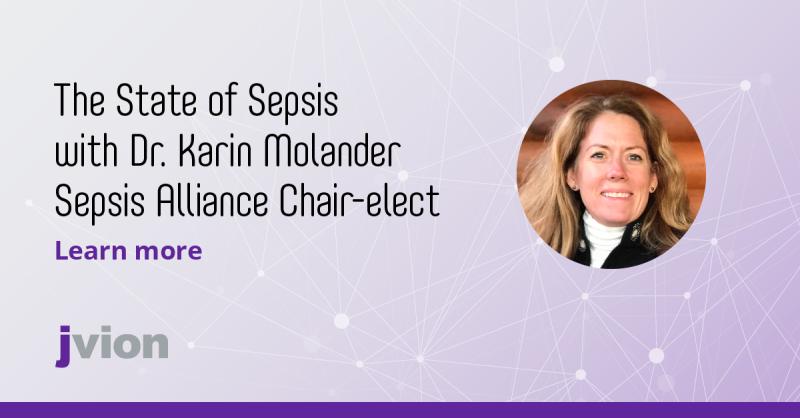 The State of Sepsis with Dr. Karin Molander Sepsis Alliance Chair-elect

Learn more

jvion